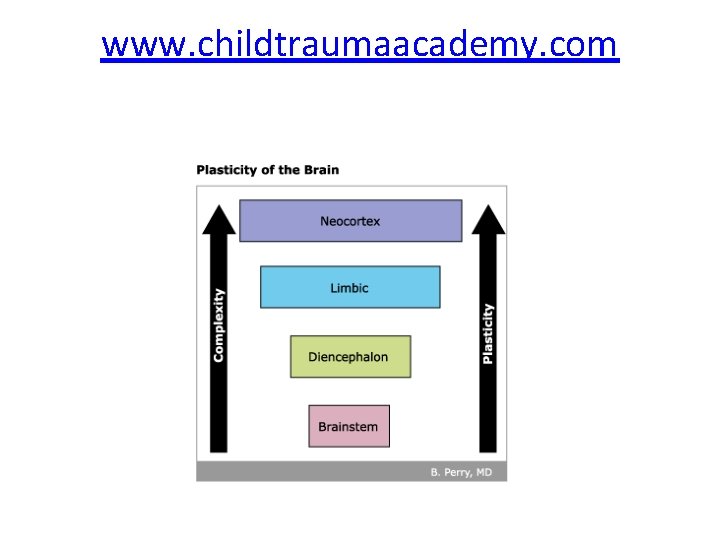 www.childtraumaacademy.com

Plasticity of the Brain

Complexity

Neocortex

Limbic

Diencephalon

Brainstem

Plasticity

B. Perry, MD